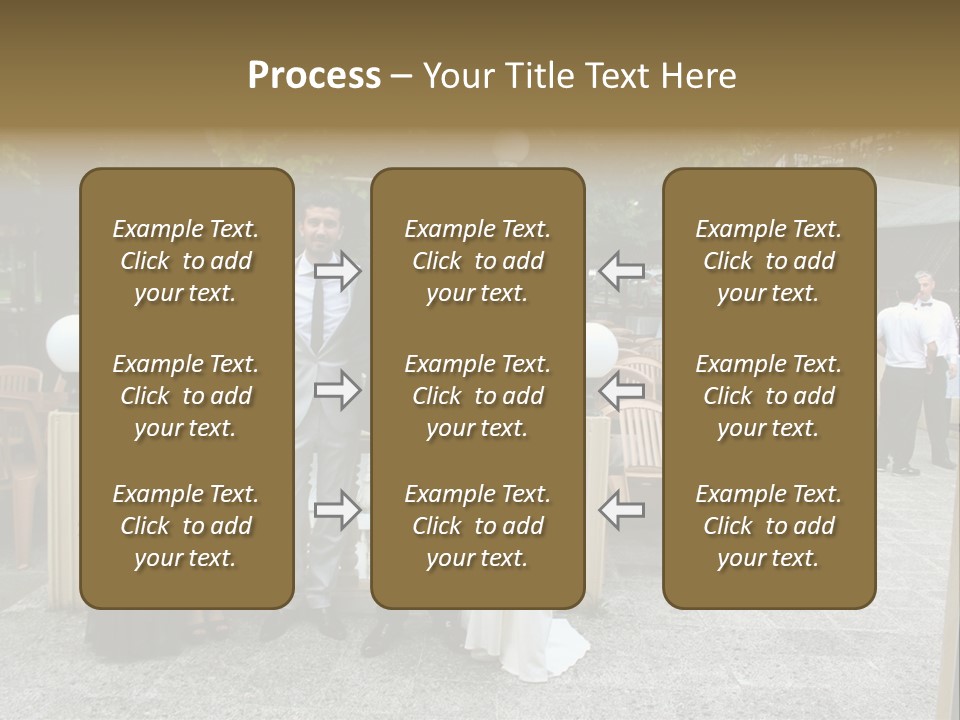 Process – Your Title Text Here

Example Text. Click to add your text.

Example Text. Click to add your text.

Example Text. Click to add your text.

Example Text. Click to add your text.

Example Text. Click to add your text.

Example Text. Click to add your text.

Example Text. Click to add your text.

Example Text. Click to add your text.

Example Text. Click to add your text.